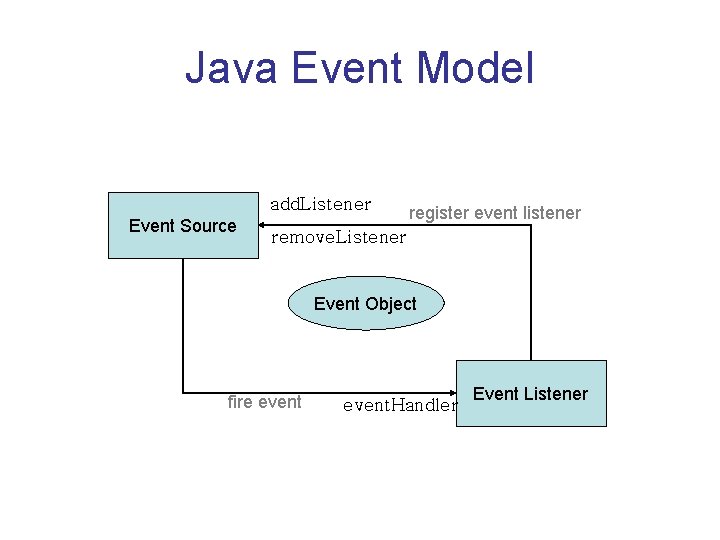 Java Event Model

Event Source

addListener

removeListener

register event listener

Event Object

fire event

eventHandler

Event Listener